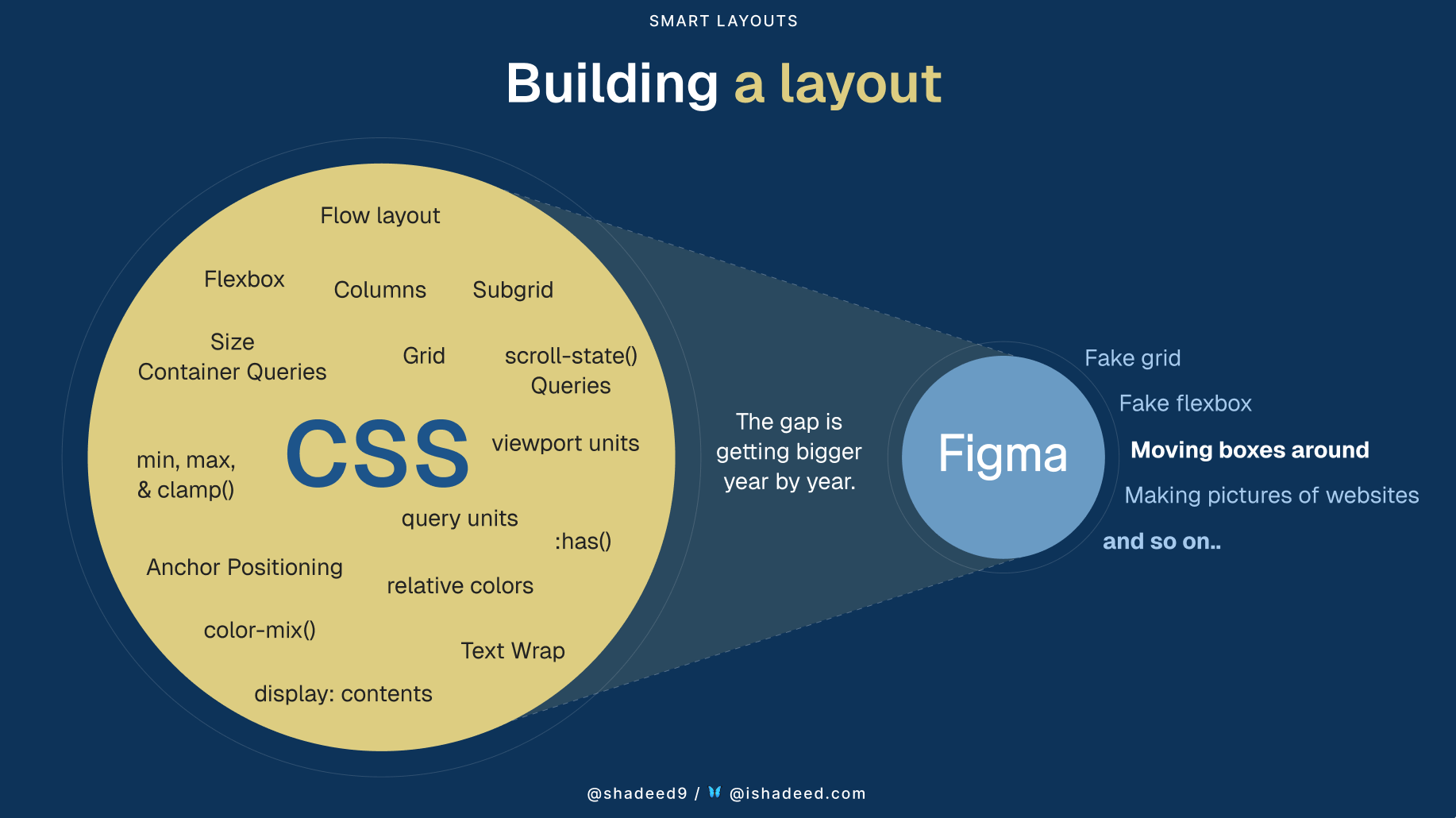 SMART LAYOUTS

Building a layout

Flow layout

Flexbox

Columns

Subgrid

Size Container Queries

Grid

scroll-state() Queries

CSS

min, max, & clamp()

viewport units

query units

:has()

Anchor Positioning

relative colors

color-mix()

Text Wrap

display: contents

The gap is getting bigger year by year.

Figma

Fake grid

Fake flexbox

Moving boxes around

Making pictures of websites

and so on..

@shadeed9 / @ishadeed.com